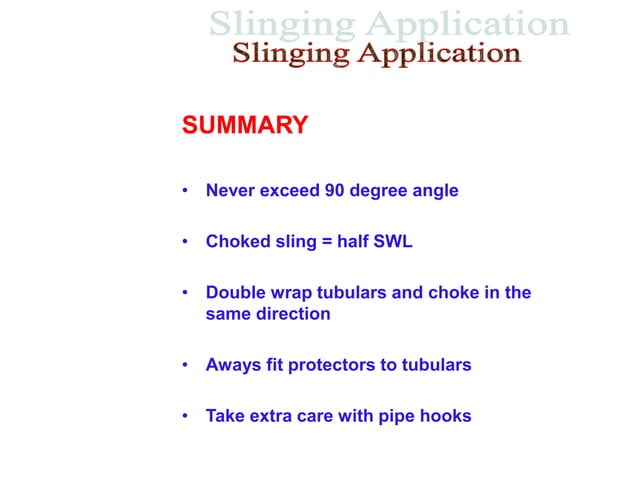 Slinging Application
Slinging Application

SUMMARY

• Never exceed 90 degree angle

• Choked sling = half SWL

• Double wrap tubulars and choke in the same direction

• Aways fit protectors to tubulars

• Take extra care with pipe hooks